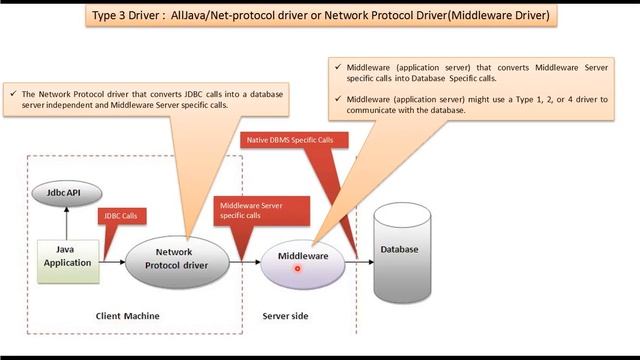 Type 3 Driver : AllJava/Net-protocol driver or Network Protocol Driver(Middleware Driver)

✓ The Network Protocol driver that converts JDBC calls into a database server independent and Middleware Server specific calls.

✓ Middleware (application server) that converts Middleware Server specific calls into Database Specific calls.

✓ Middleware (application server) might use a Type 1, 2, or 4 driver to communicate with the database.

Native DBMS Specific Calls

Jdbc API

JDBC Calls

Middleware Server specific calls

Java Application

Network Protocol driver

Middleware

Database

Client Machine

Server side